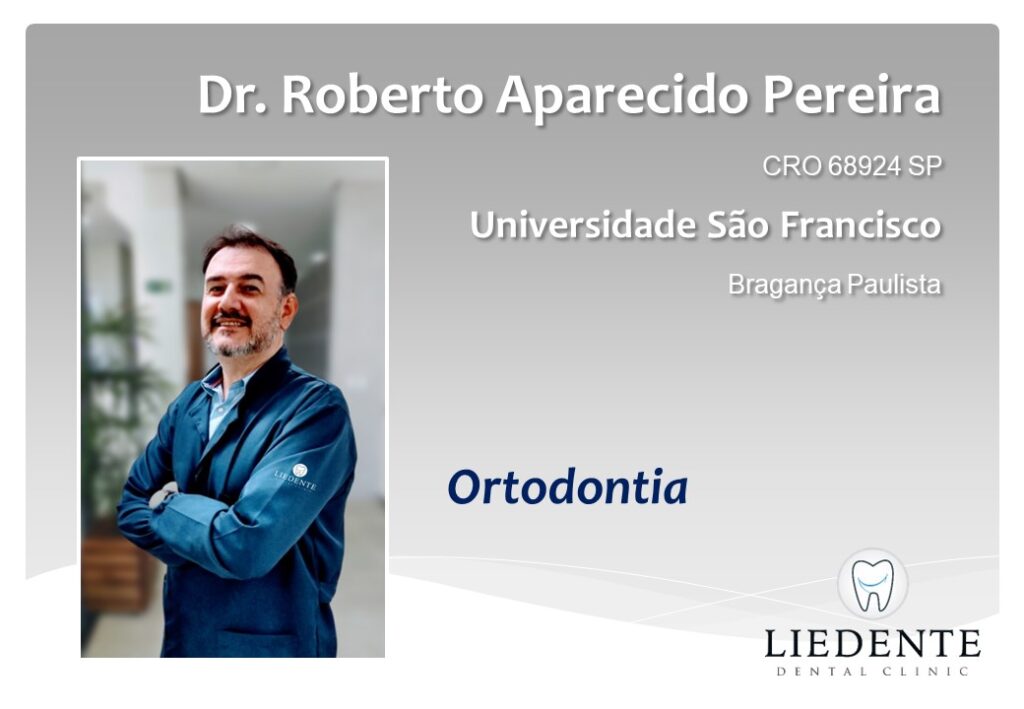 Dr. Roberto Aparecido Pereira

CRO 68924 SP

Universidade São Francisco

Bragança Paulista

LIEDENTE

Ortodontia

LIEDENTE
DENTAL CLINIC